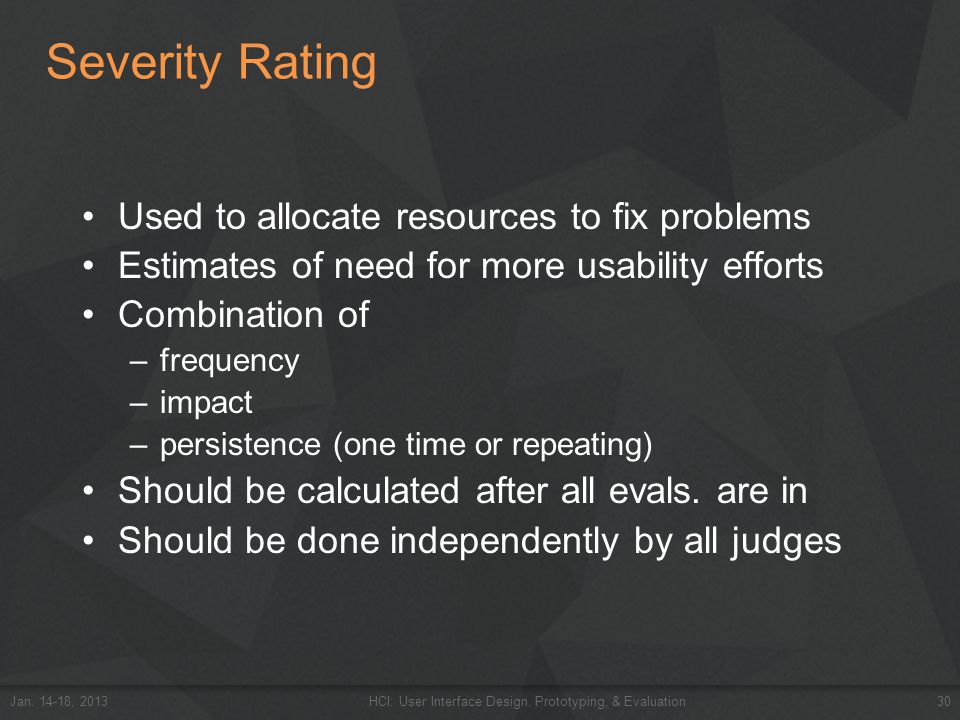 Severity Rating

• Used to allocate resources to fix problems
• Estimates of need for more usability efforts
• Combination of
– frequency
– impact
– persistence (one time or repeating)
• Should be calculated after all evals. are in
• Should be done independently by all judges

Jan. 14-18, 2013
HCI: User Interface Design, Prototyping, & Evaluation
30